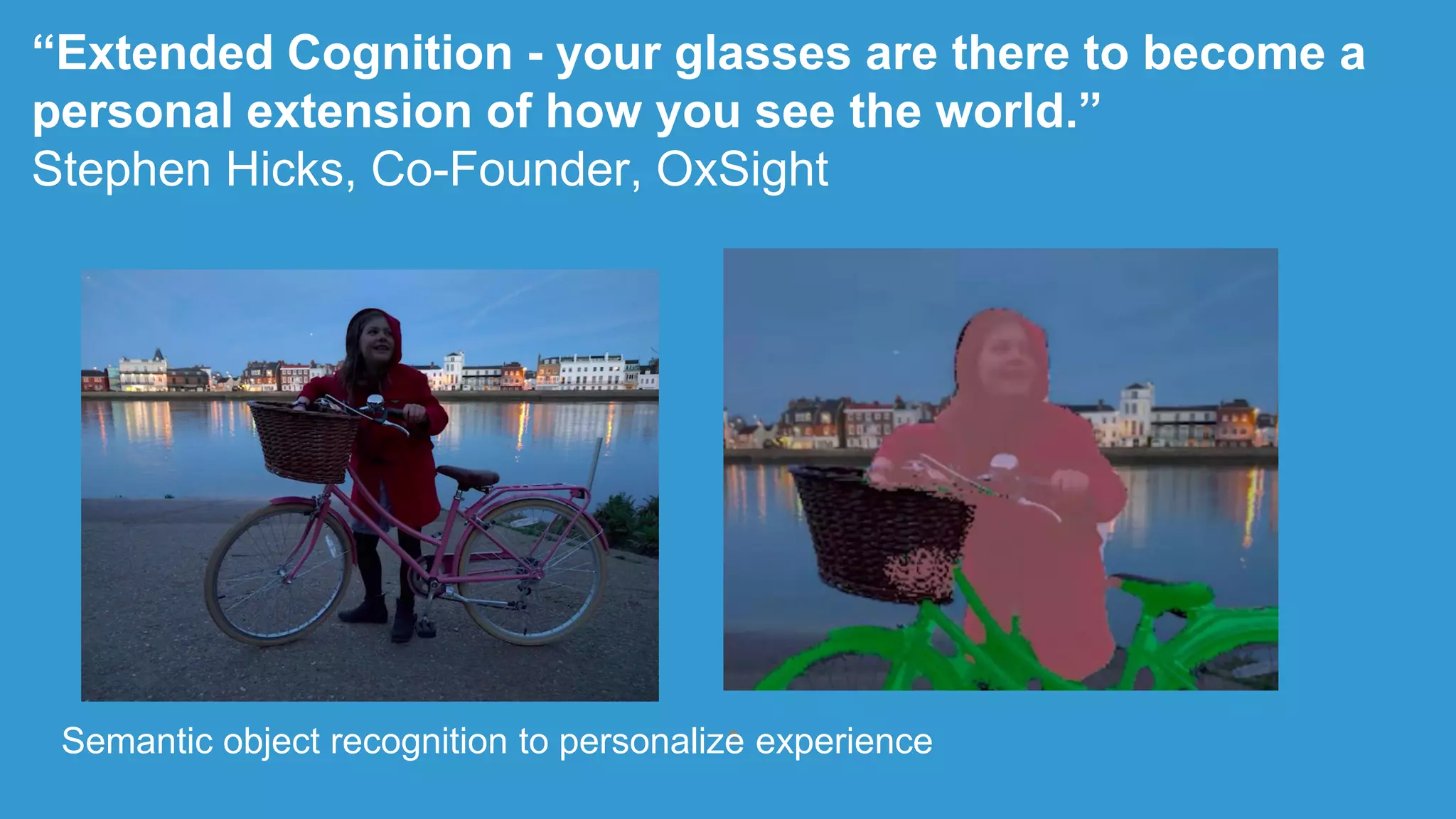 “Extended Cognition - your glasses are there to become a personal extension of how you see the world.”
Stephen Hicks, Co-Founder, OxSight

Semantic object recognition to personalize experience